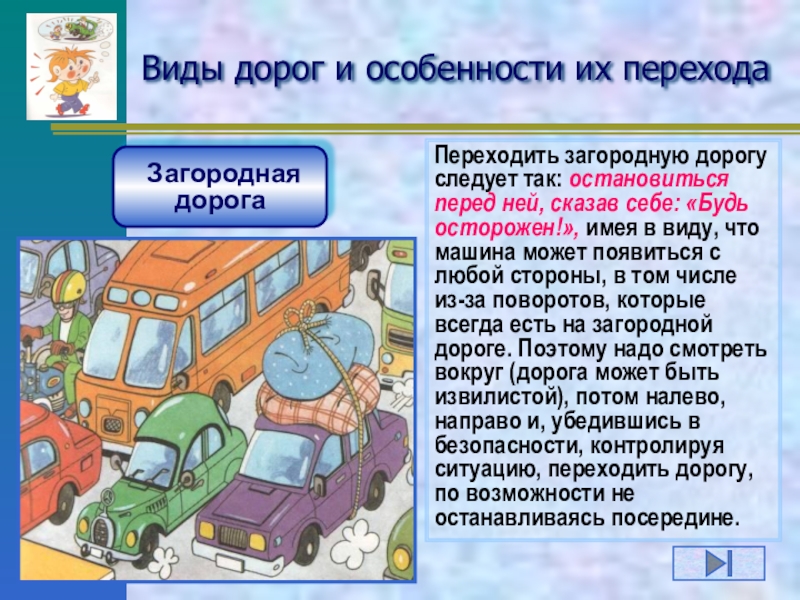 Виды дорог и особенности их перехода

Загородная дорога

Переходить загородную дорогу следует так: остановиться перед ней, сказав себе: «Будь осторожен!», имея в виду, что машина может появиться с любой стороны, в том числе из-за поворотов, которые всегда есть на загородной дороге. Поэтому надо смотреть вокруг (дорога может быть извилистой), потом налево, направо и, убедившись в безопасности, контролируя ситуацию, переходить дорогу, по возможности не останавливаясь посередине.